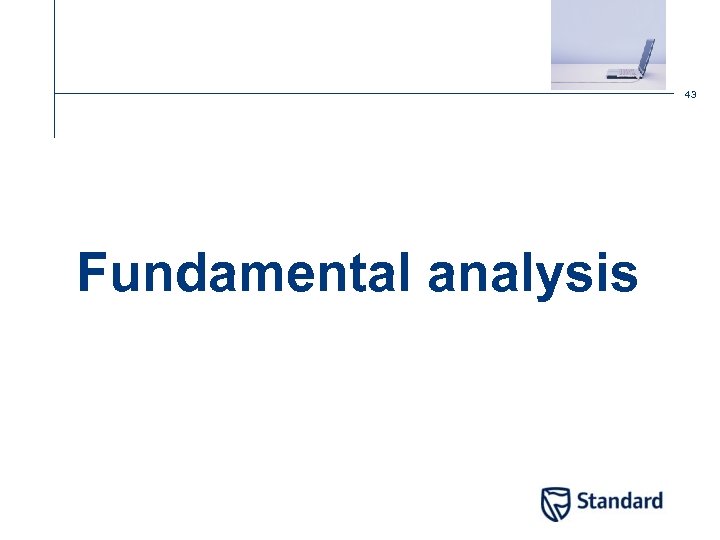 43

Fundamental analysis

Standard